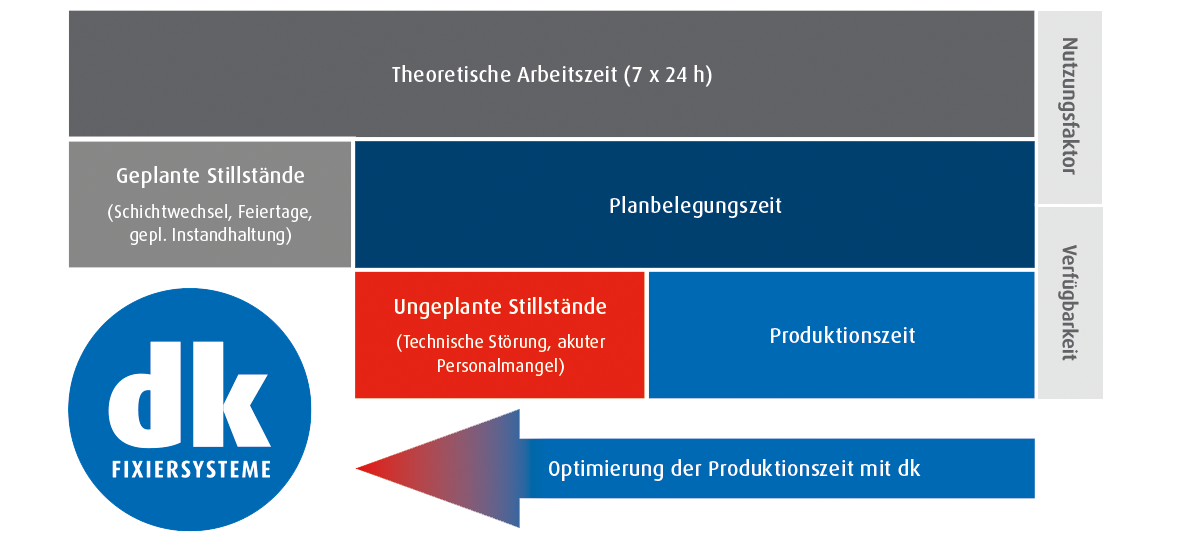 Theoretische Arbeitszeit (7 x 24 h)

Nutzungsfaktor

Geplante Stillstände

(Schichtwechsel, Feiertage, gepl. Instandhaltung)

Planbelegungszeit

Verfügbarkeit

Ungeplante Stillstände

(Technische Störung, akuter Personalmangel)

Produktionszeit

dk

FIXIERSYSTEME

Optimierung der Produktionszeit mit dk